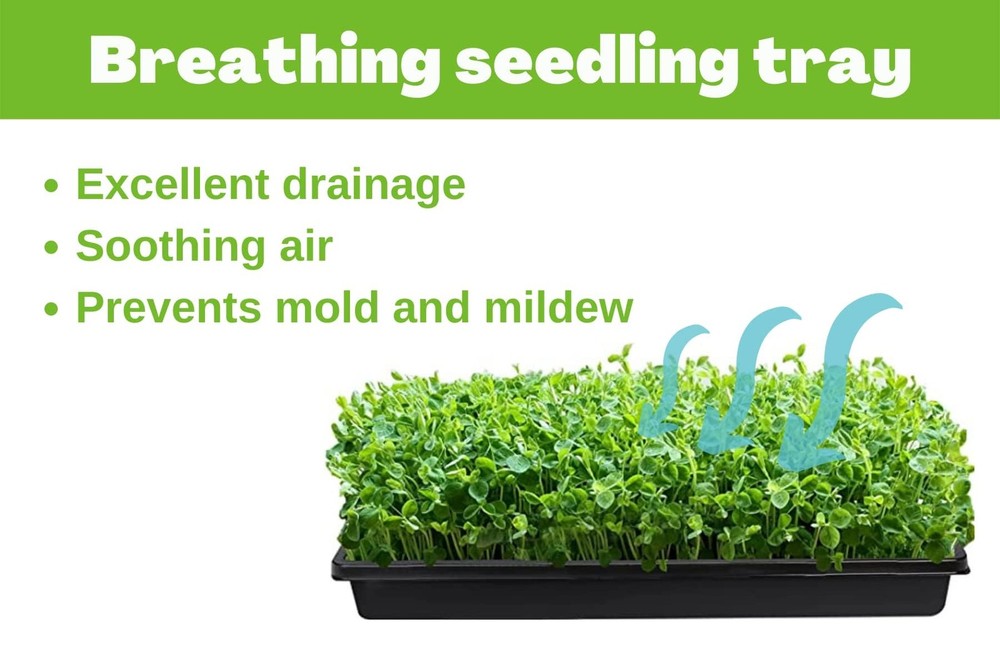 Breathing seedling tray

• Excellent drainage
• Soothing air
• Prevents mold and mildew